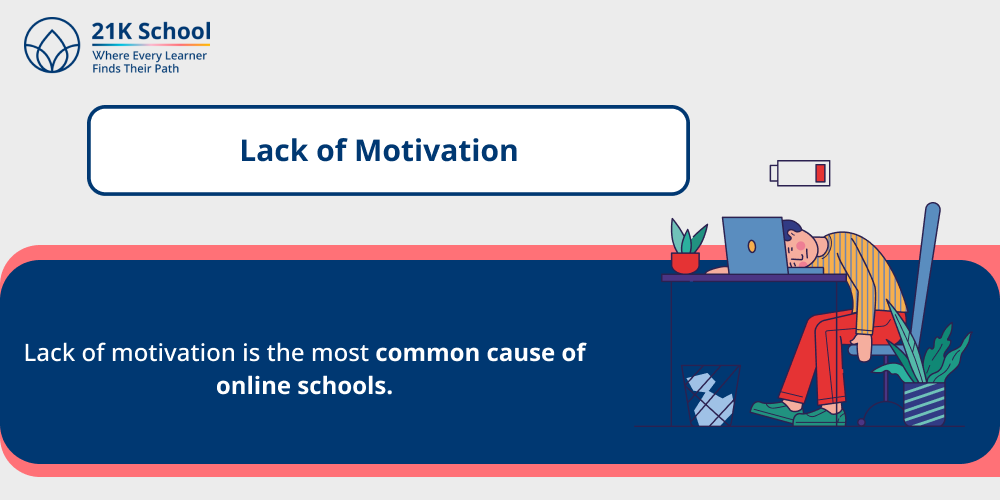 21K School
Where Every Learner Finds Their Path

Lack of Motivation

Lack of motivation is the most common cause of online schools.